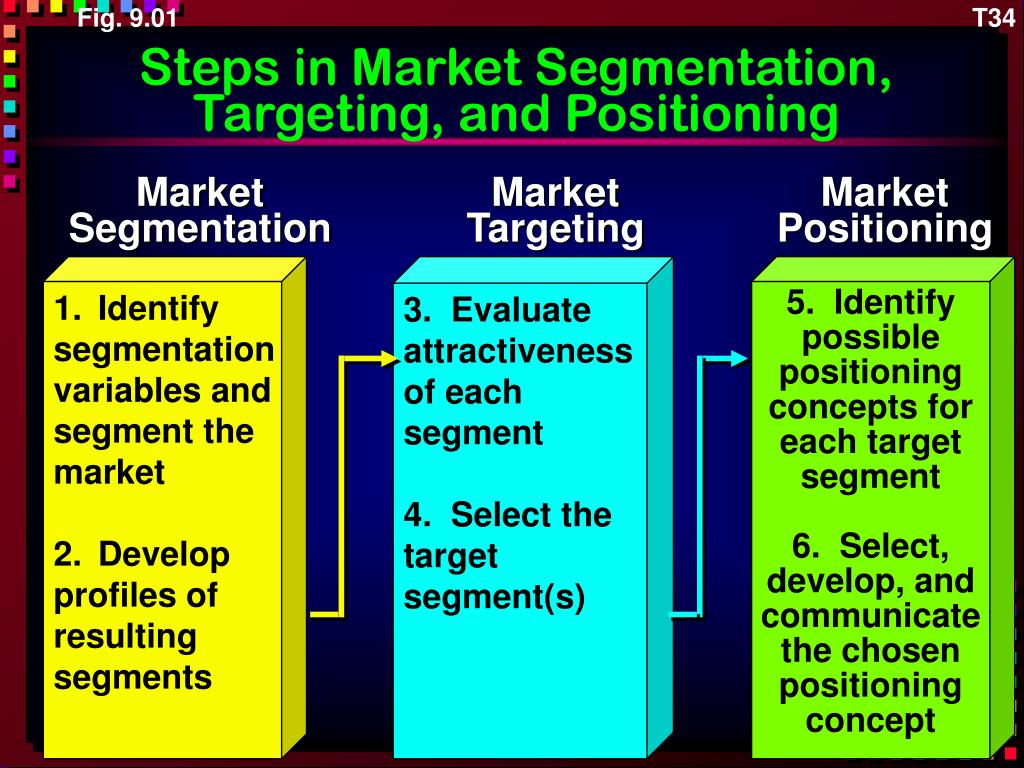 Fig. 9.01

T34

Steps in Market Segmentation, Targeting, and Positioning

Market Segmentation

1. Identify segmentation variables and segment the market

2. Develop profiles of resulting segments

Market Targeting

3. Evaluate attractiveness of each segment

4. Select the target segment(s)

Market Positioning

5. Identify possible positioning concepts for each target segment

6. Select, develop, and communicate the chosen positioning concept